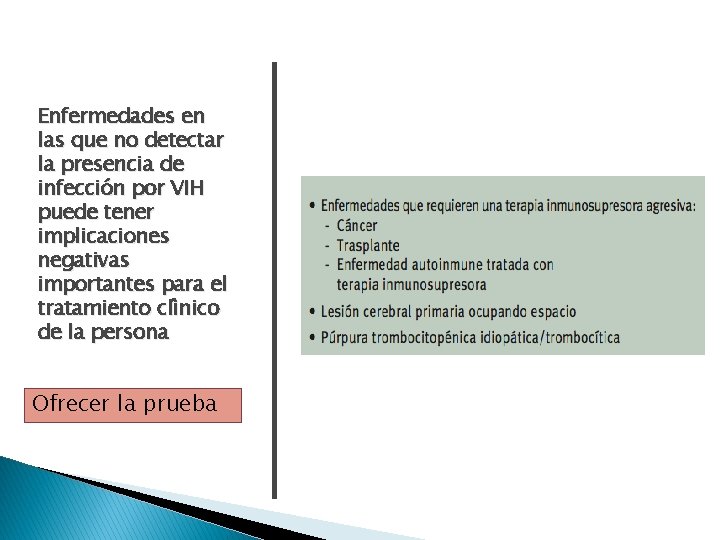 Enfermedades en las que no detectar la presencia de infección por VIH puede tener implicaciones negativas importantes para el tratamiento clínico de la persona

Ofrecer la prueba

• Enfermedades que requieren una terapia inmunosupresora agresiva:
- Cáncer
- Trasplante
- Enfermedad autoinmune tratada con terapia inmunosupresora
• Lesión cerebral primaria ocupando espacio
• Púrpura trombocitopénica idiopática/trombocítica